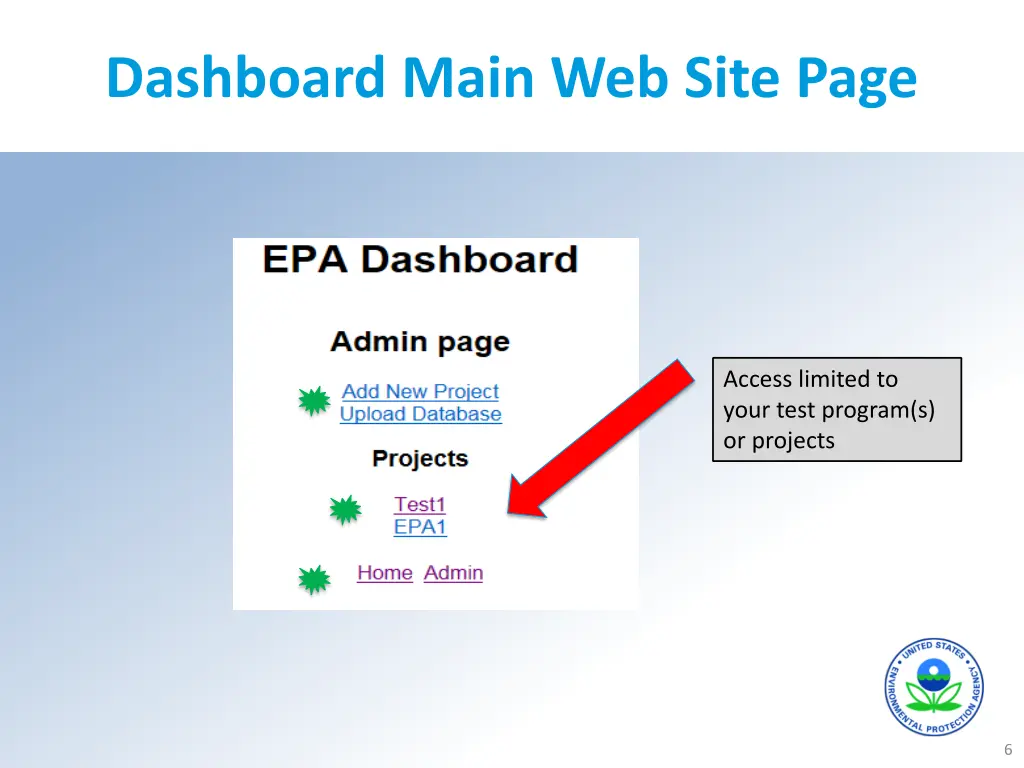 Dashboard Main Web Site Page

EPA Dashboard

Admin page

Add New Project
Upload Database

Projects

Test1
EPA1

Home Admin

Access limited to your test program(s) or projects

UNITED STATES ENVIRONMENTAL PROTECTION AGENCY

6